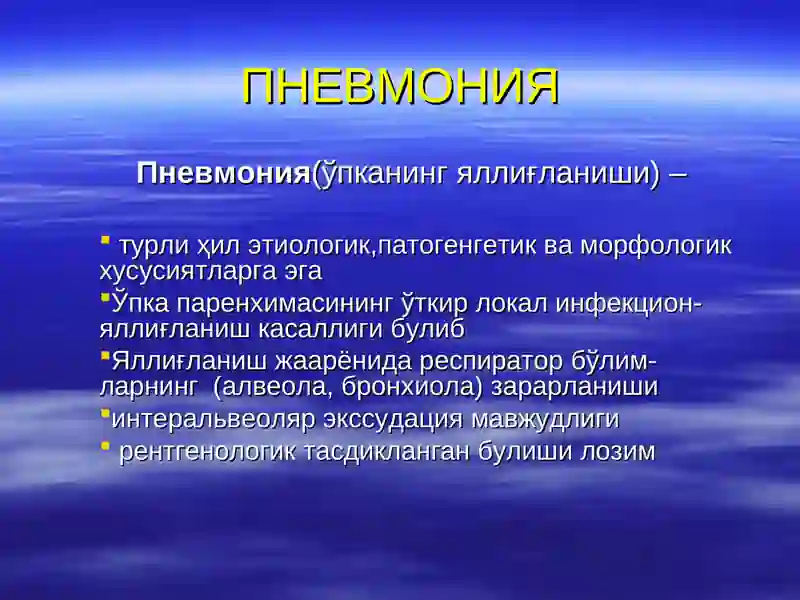 ПНЕВМОНИЯ

Пневмония(ўпканинг яллиғланиши) –

▪ турли ҳил этиологик,патогенгетик ва морфологик хусусиятларга эга
▪Ўпка паренхимасининг ўткир локал инфекцион-яллиғланиш касаллиги булиб
▪Яллиғланиш жаарёнида респиратор бўлим-ларнинг (алвеола, бронхиола) зарарланиши
▪интеральвеоляр экссудация мавжудлиги
▪ рентгенологик тасдикланган булиши лозим